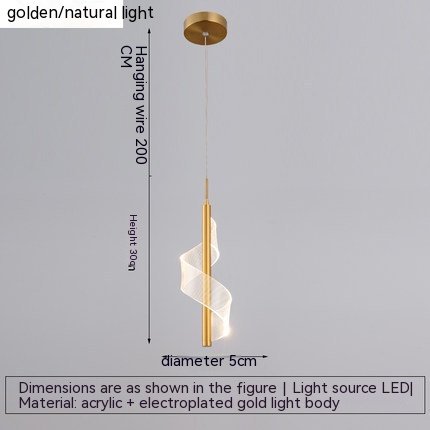 golden/natural light

Hanging wire 200 CM

Height 30cm

diameter 5cm

Dimensions are as shown in the figure | Light source LED| Material: acrylic + electroplated gold light body